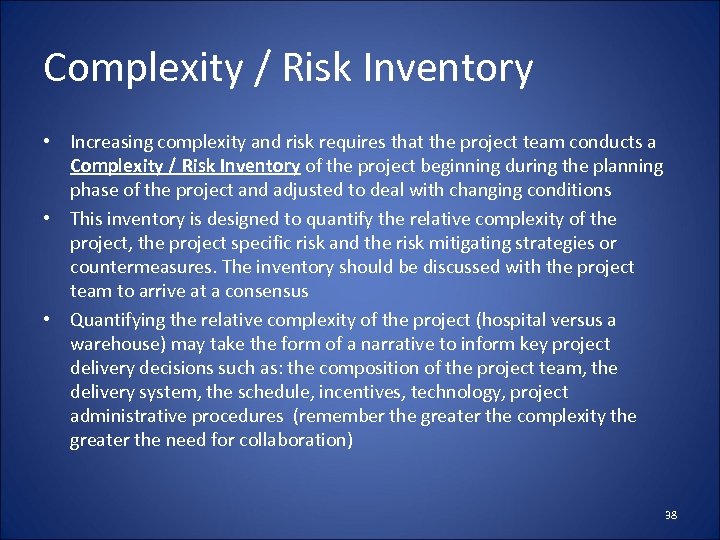 Complexity / Risk Inventory

• Increasing complexity and risk requires that the project team conducts a Complexity / Risk Inventory of the project beginning during the planning phase of the project and adjusted to deal with changing conditions

• This inventory is designed to quantify the relative complexity of the project, the project specific risk and the risk mitigating strategies or countermeasures. The inventory should be discussed with the project team to arrive at a consensus

• Quantifying the relative complexity of the project (hospital versus a warehouse) may take the form of a narrative to inform key project delivery decisions such as: the composition of the project team, the delivery system, the schedule, incentives, technology, project administrative procedures (remember the greater the complexity the greater the need for collaboration)

38